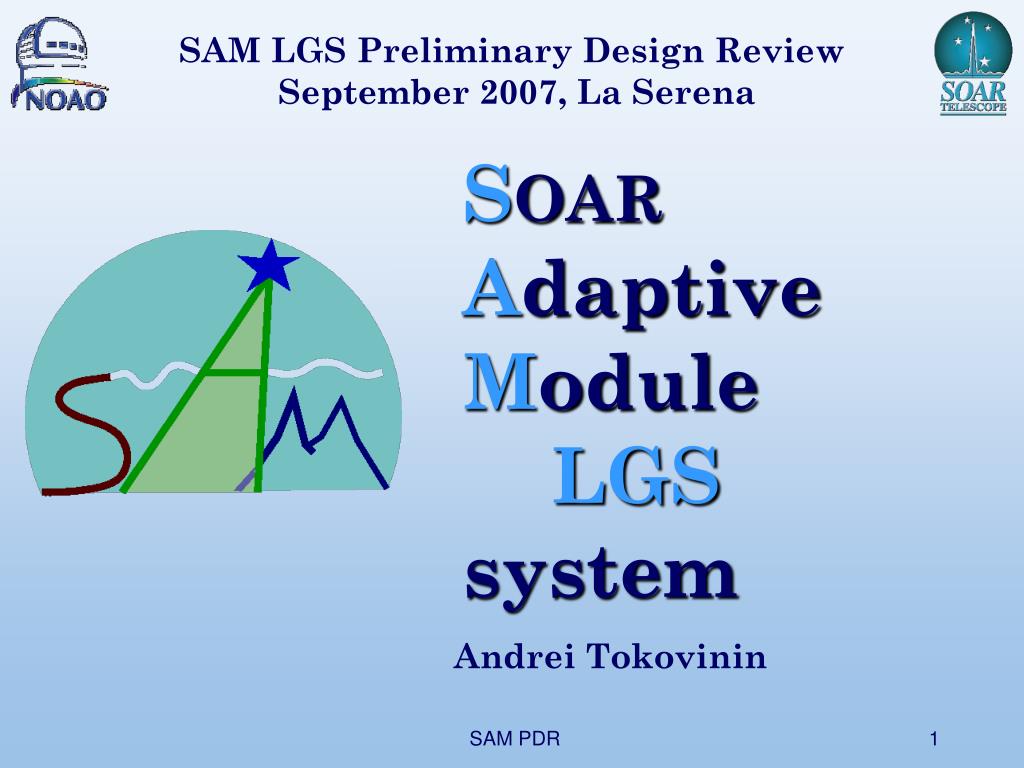 NOAO

SAM LGS Preliminary Design Review
September 2007, La Serena

SOAR TELESCOPE

SOAR
Adaptive
Module
LGS
system

Andrei Tokovinin

SAM PDR

1